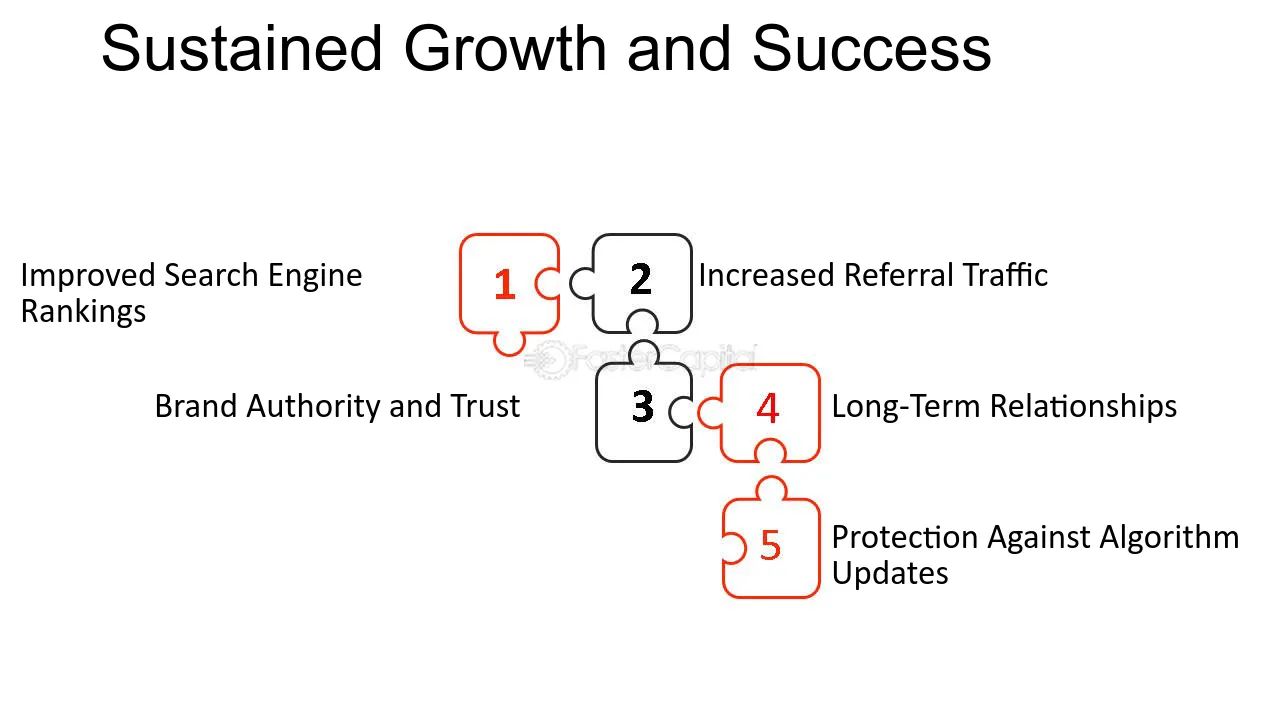 Sustained Growth and Success

Improved Search Engine Rankings

1

2

Increased Referral Traffic

FasterCapital

Brand Authority and Trust

3

4

Long-Term Relationships

5

Protection Against Algorithm Updates